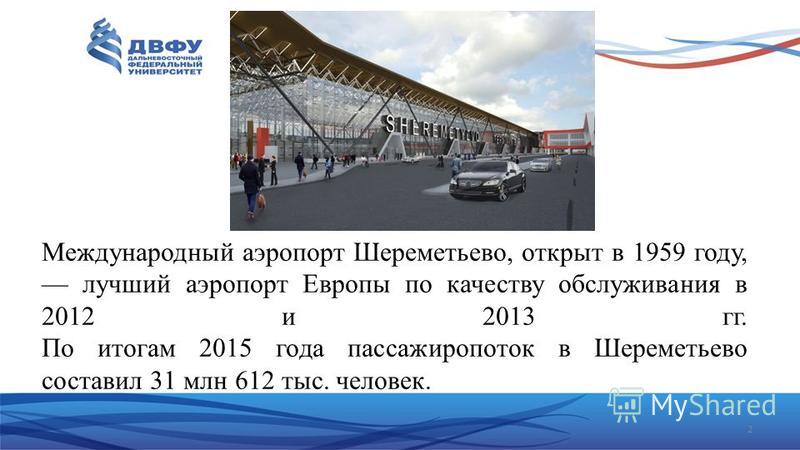 ДВФУ
ДАЛЬНЕВОСТОЧНЫЙ ФЕДЕРАЛЬНЫЙ УНИВЕРСИТЕТ

SHEREMETYEVO

Международный аэропорт Шереметьево, открыт в 1959 году, — лучший аэропорт Европы по качеству обслуживания в 2012 и 2013 гг.
По итогам 2015 года пассажиропоток в Шереметьево составил 31 млн 612 тыс. человек.

MyShared

2